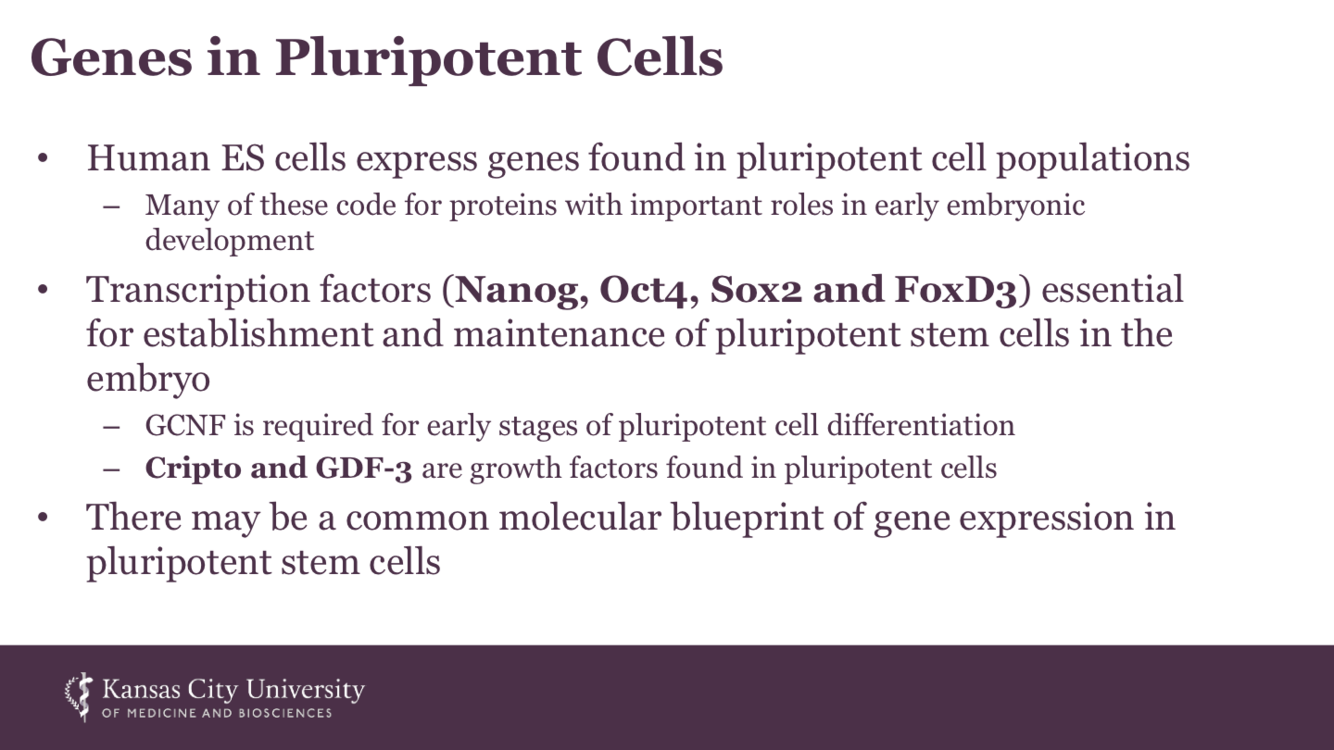 Genes in Pluripotent Cells

• Human ES cells express genes found in pluripotent cell populations
– Many of these code for proteins with important roles in early embryonic development

• Transcription factors (Nanog, Oct4, Sox2 and FoxD3) essential for establishment and maintenance of pluripotent stem cells in the embryo
– GCNF is required for early stages of pluripotent cell differentiation
– Cripto and GDF-3 are growth factors found in pluripotent cells

• There may be a common molecular blueprint of gene expression in pluripotent stem cells

Kansas City University
OF MEDICINE AND BIOSCIENCES